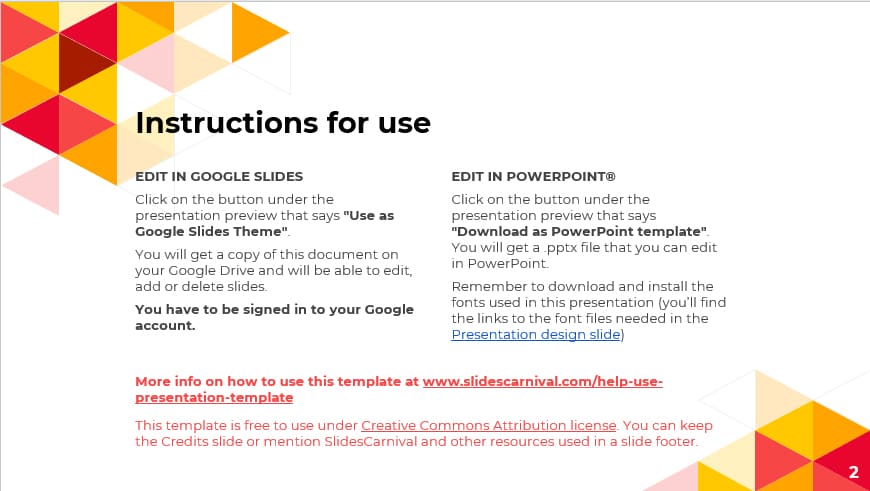 Instructions for use

EDIT IN GOOGLE SLIDES

Click on the button under the presentation preview that says "Use as Google Slides Theme".

You will get a copy of this document on your Google Drive and will be able to edit, add or delete slides.

You have to be signed in to your Google account.

EDIT IN POWERPOINT®

Click on the button under the presentation preview that says "Download as PowerPoint template". You will get a .pptx file that you can edit in PowerPoint.

Remember to download and install the fonts used in this presentation (you'll find the links to the font files needed in the Presentation design slide)

More info on how to use this template at www.slidescarnival.com/help-use-presentation-template

This template is free to use under Creative Commons Attribution license. You can keep the Credits slide or mention SlidesCarnival and other resources used in a slide footer.

2